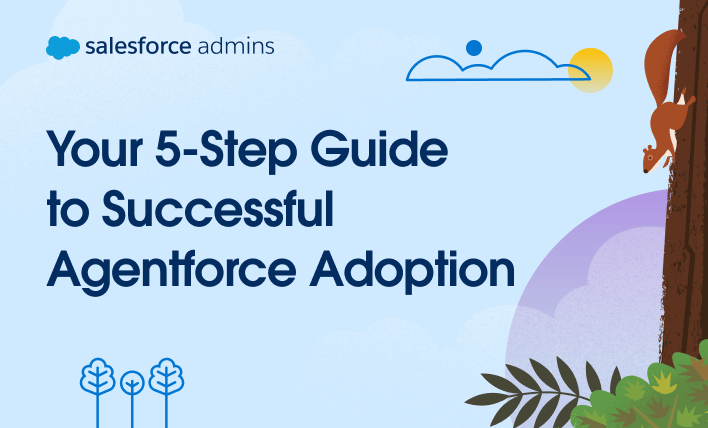 salesforce admins

Your 5-Step Guide to Successful Agentforce Adoption